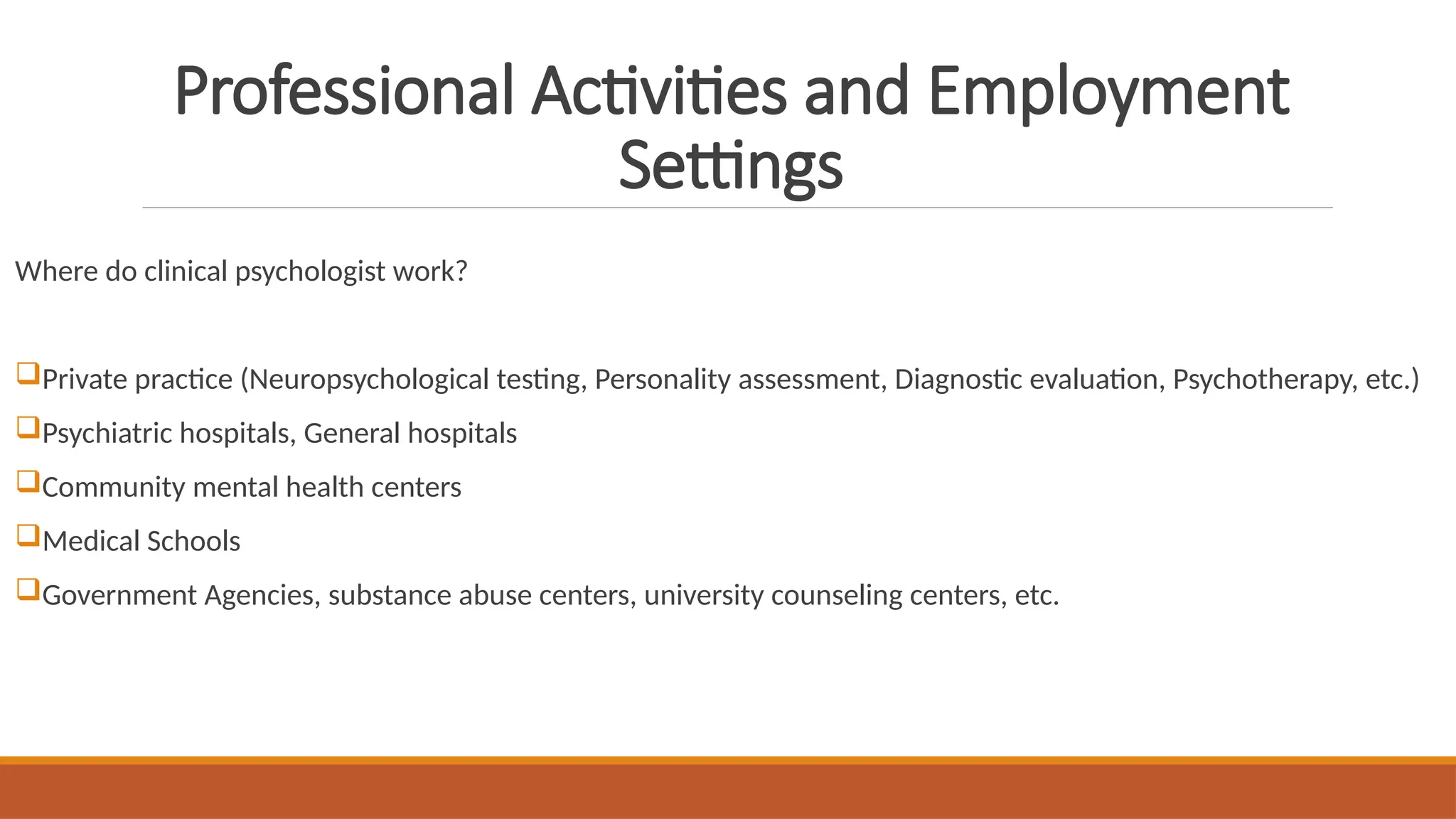 Professional Activities and Employment Settings

Where do clinical psychologist work?

❑Private practice (Neuropsychological testing, Personality assessment, Diagnostic evaluation, Psychotherapy, etc.)

❑Psychiatric hospitals, General hospitals

❑Community mental health centers

❑Medical Schools

❑Government Agencies, substance abuse centers, university counseling centers, etc.